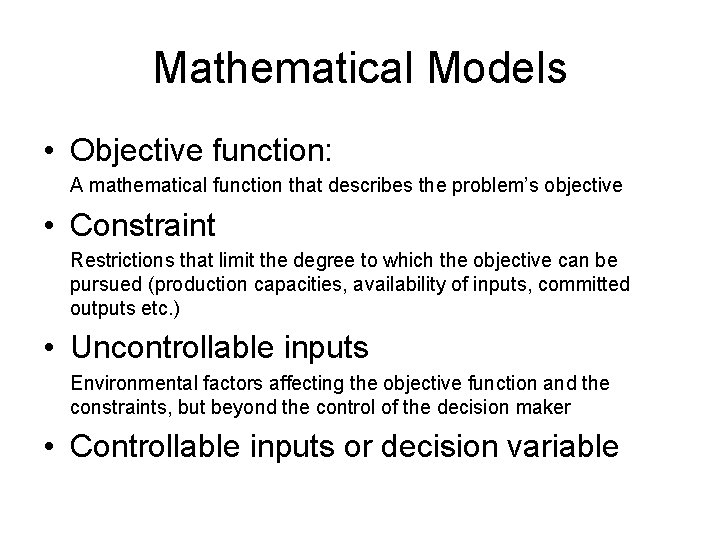 Mathematical Models

• Objective function:
A mathematical function that describes the problem's objective

• Constraint
Restrictions that limit the degree to which the objective can be pursued (production capacities, availability of inputs, committed outputs etc.)

• Uncontrollable inputs
Environmental factors affecting the objective function and the constraints, but beyond the control of the decision maker

• Controllable inputs or decision variable